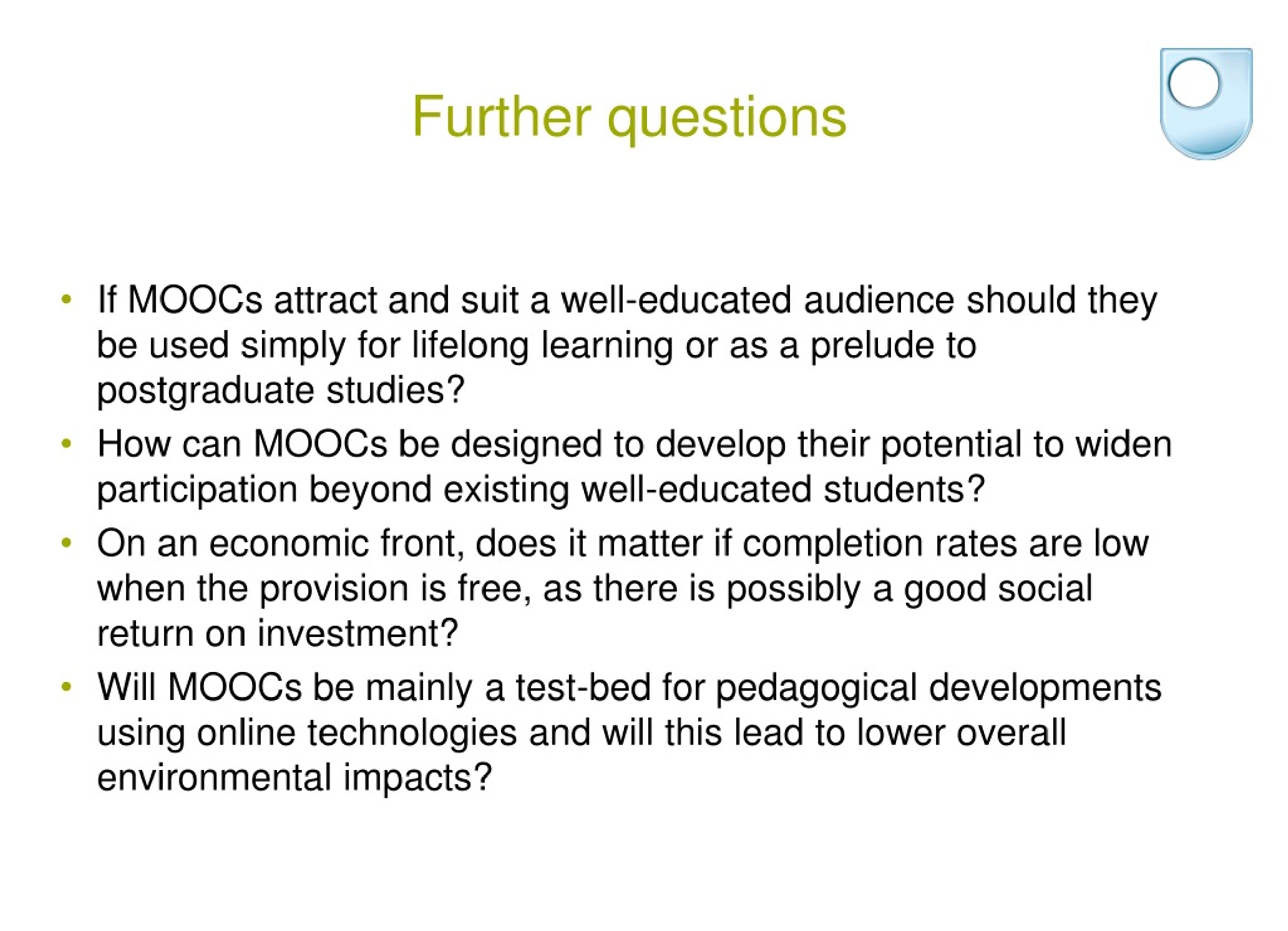 Further questions

• If MOOCs attract and suit a well-educated audience should they be used simply for lifelong learning or as a prelude to postgraduate studies?
• How can MOOCs be designed to develop their potential to widen participation beyond existing well-educated students?
• On an economic front, does it matter if completion rates are low when the provision is free, as there is possibly a good social return on investment?
• Will MOOCs be mainly a test-bed for pedagogical developments using online technologies and will this lead to lower overall environmental impacts?